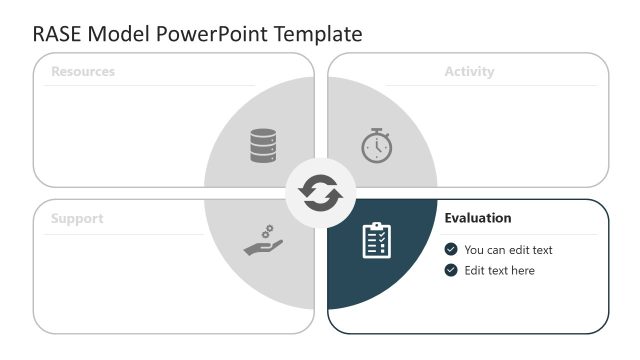 RASE Model PowerPoint Template

Resources

Activity

Support

Evaluation

You can edit text

Edit text here